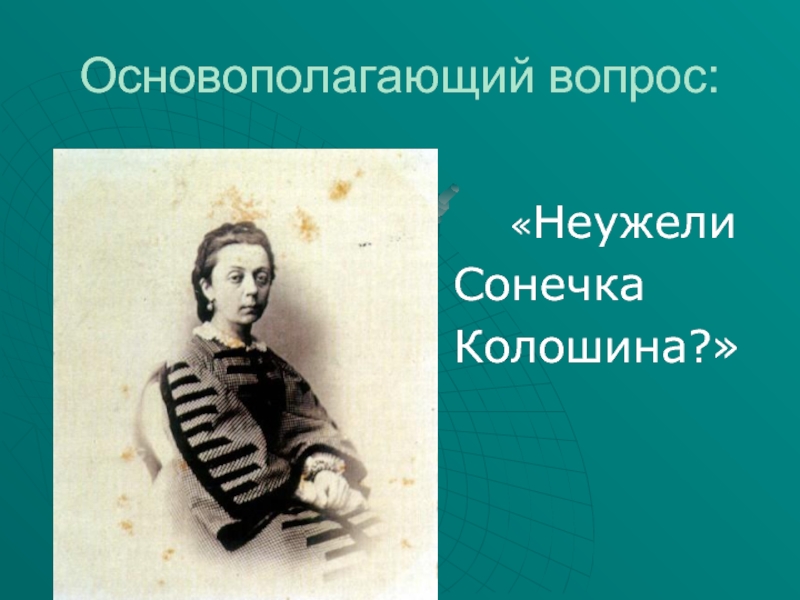 Основополагающий вопрос:

«Неужели Сонечка Колошина?»